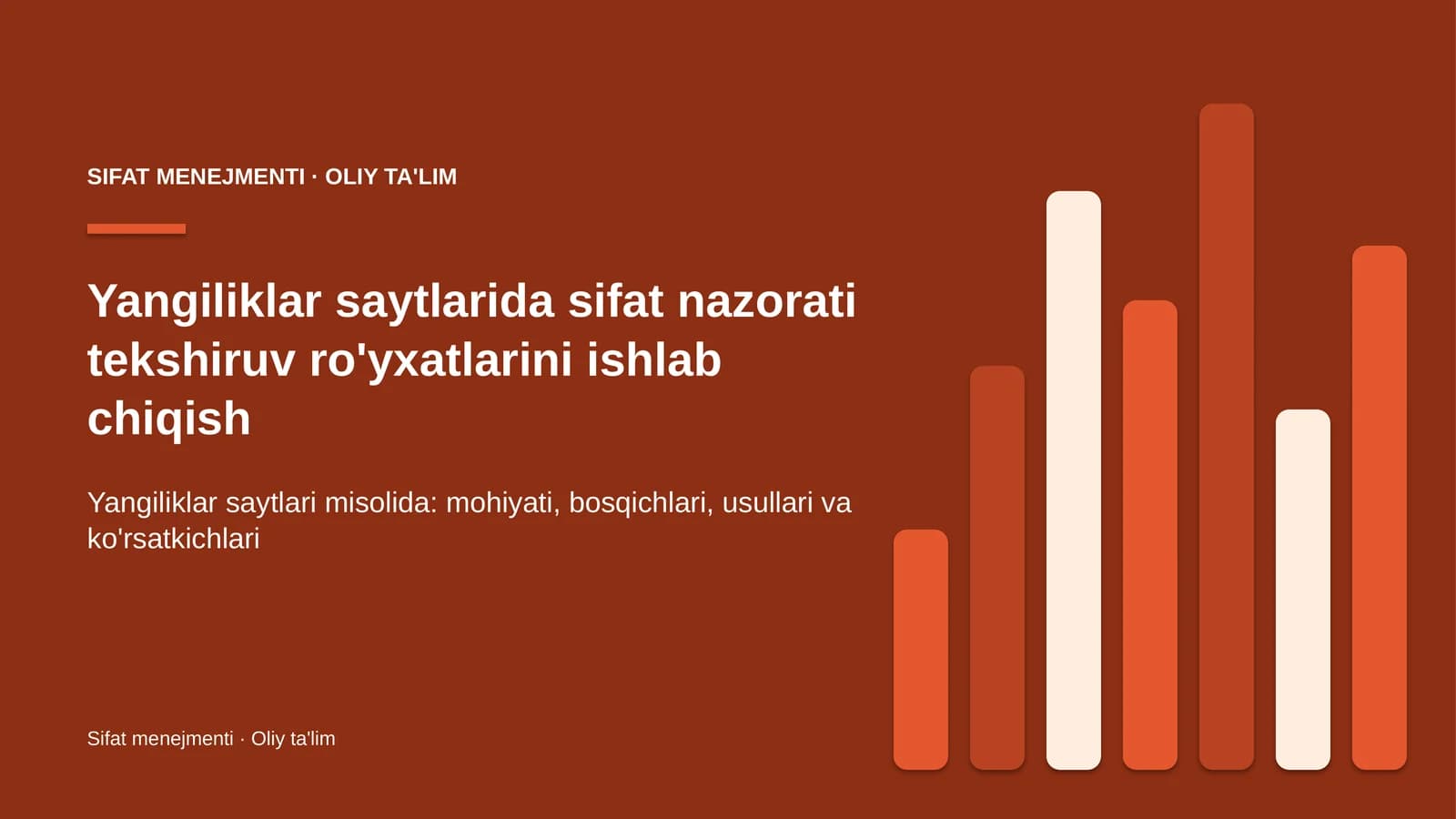 SIFAT MENEJMENTI · OLIY TA'LIM

Yangiliklar saytlarida sifat nazorati tekshiruv ro'yxatlarini ishlab chiqish

Yangiliklar saytlari misolida: mohiyati, bosqichlari, usullari va ko'rsatkichlari

Sifat menejmenti · Oliy ta'lim